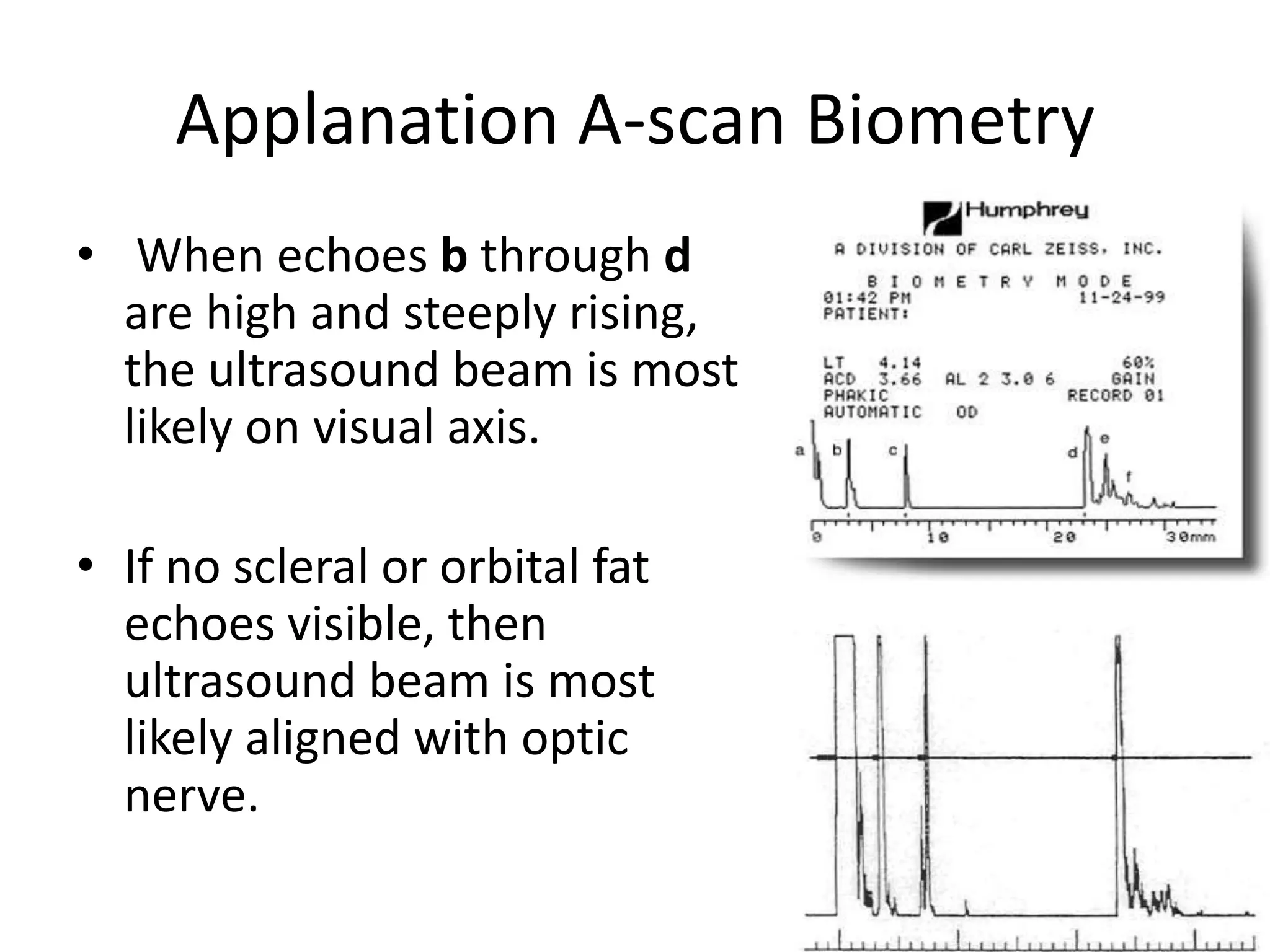 Applanation A-scan Biometry

• When echoes **b** through **d** are high and steeply rising, the ultrasound beam is most likely on visual axis.

• If no scleral or orbital fat echoes visible, then ultrasound beam is most likely aligned with optic nerve.

Humphrey
A DIVISION OF CARL ZEISS, INC.
BIOMETRY MODE
01:42 PM 11-24-99
PATIENT:

LT 4.14 60%
ACD 3.66 AL 2 3.0 6 GAIN
PHAKIC RECORD 01
AUTOMATIC OD

a b c d e f

0 10 20 30mm